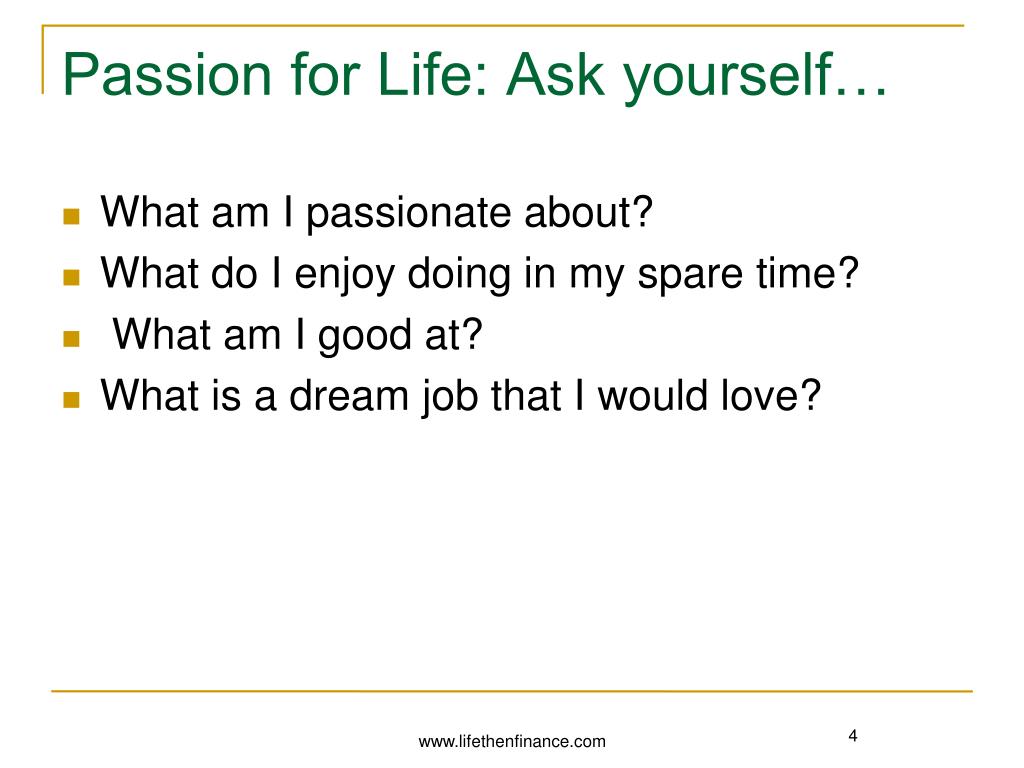 Passion for Life: Ask yourself…

- What am I passionate about?
- What do I enjoy doing in my spare time?
- What am I good at?
- What is a dream job that I would love?

www.lifethenfinance.com

4